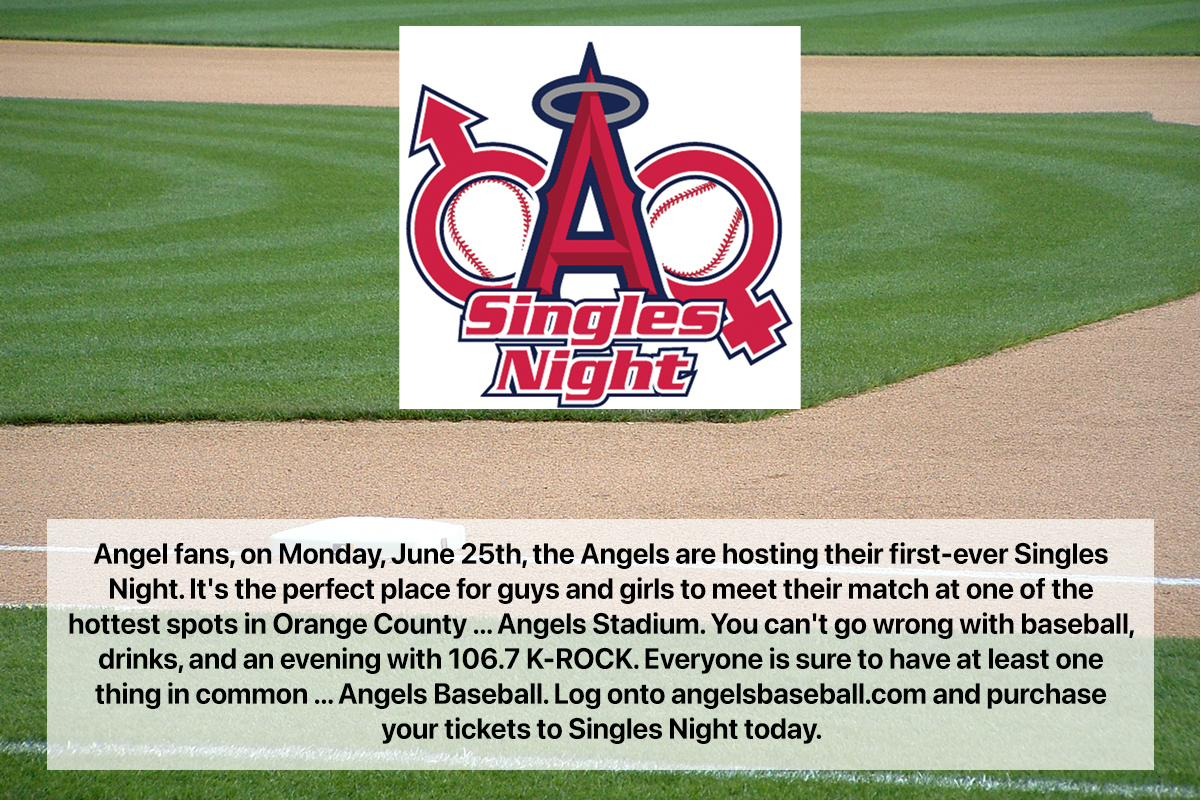 A
Singles Night

Angel fans, on Monday, June 25th, the Angels are hosting their first-ever Singles Night. It's the perfect place for guys and girls to meet their match at one of the hottest spots in Orange County ... Angels Stadium. You can't go wrong with baseball, drinks, and an evening with 106.7 K-ROCK. Everyone is sure to have at least one thing in common ... Angels Baseball. Log onto angelsbaseball.com and purchase your tickets to Singles Night today.